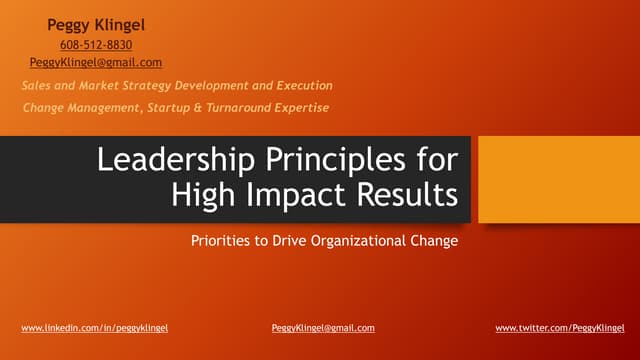 Peggy Klingel
608-512-8830
PeggyKlingel@gmail.com

Sales and Market Strategy Development and Execution
Change Management, Startup & Turnaround Expertise

Leadership Principles for High Impact Results

Priorities to Drive Organizational Change

www.linkedin.com/in/peggyklingel PeggyKlingel@gmail.com www.twitter.com/PeggyKlingel